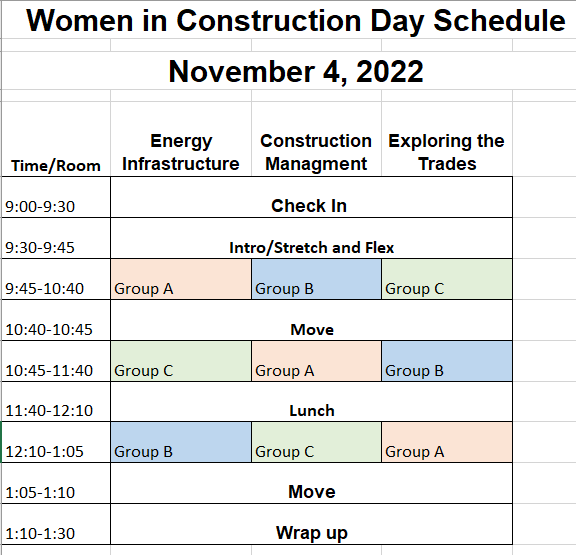 Women in Construction Day Schedule

November 4, 2022

| Time/Room | Energy Infrastructure | Construction Managment | Exploring the Trades |
|---|---|---|---|
| 9:00-9:30 | Check In | | |
| 9:30-9:45 | Intro/Stretch and Flex | | |
| 9:45-10:40 | Group A | Group B | Group C |
| 10:40-10:45 | Move | | |
| 10:45-11:40 | Group C | Group A | Group B |
| 11:40-12:10 | Lunch | | |
| 12:10-1:05 | Group B | Group C | Group A |
| 1:05-1:10 | Move | | |
| 1:10-1:30 | Wrap up | | |